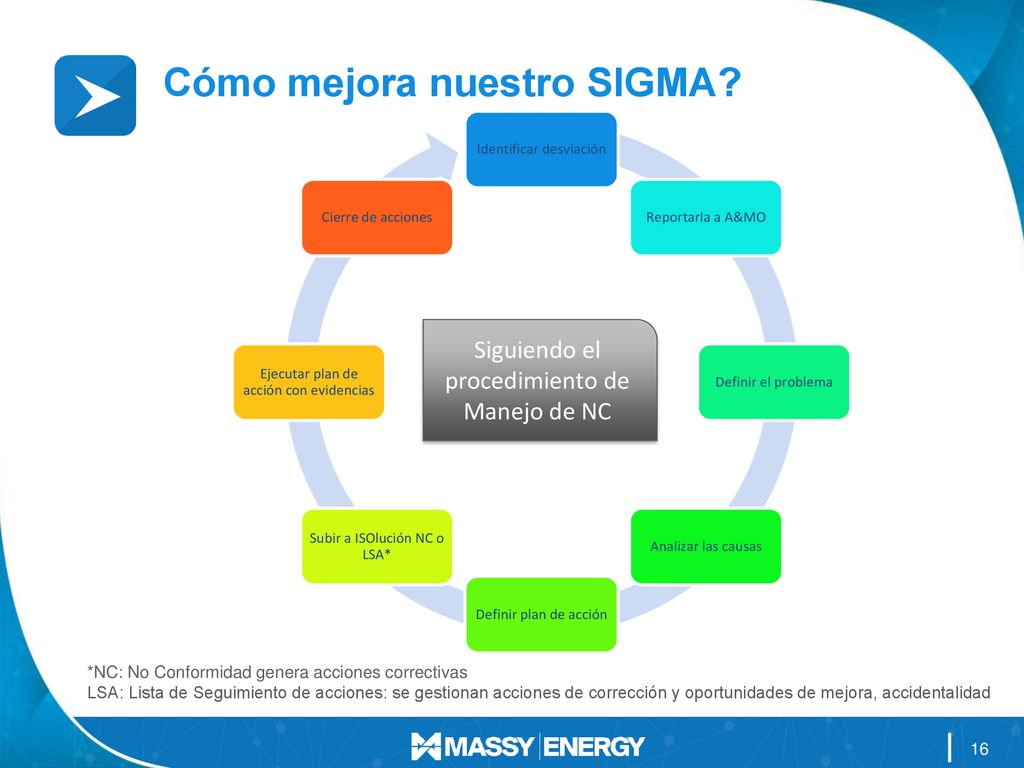 Cómo mejora nuestro SIGMA?

Identificar desviación

Reportarla a A&MO

Definir el problema

Analizar las causas

Definir plan de acción

Subir a ISOlución NC o LSA*

Ejecutar plan de acción con evidencias

Cierre de acciones

Siguiendo el procedimiento de Manejo de NC

*NC: No Conformidad genera acciones correctivas
LSA: Lista de Seguimiento de acciones: se gestionan acciones de corrección y oportunidades de mejora, accidentalidad

MASSY ENERGY

16